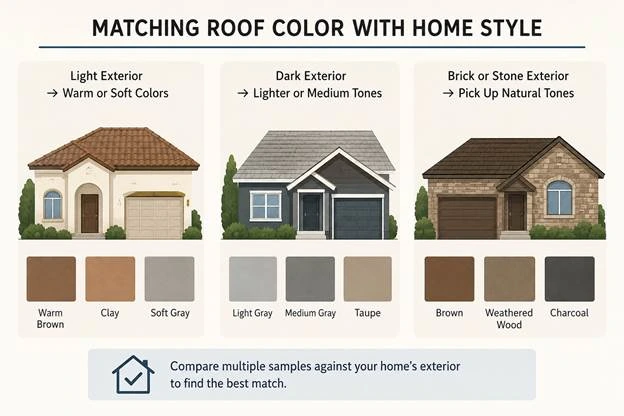 MATCHING ROOF COLOR WITH HOME STYLE

Light Exterior
→ Warm or Soft Colors

Warm Brown

Clay

Soft Gray

Dark Exterior
→ Lighter or Medium Tones

Light Gray

Medium Gray

Taupe

Brick or Stone Exterior
→ Pick Up Natural Tones

Brown

Weathered Wood

Charcoal

Compare multiple samples against your home's exterior to find the best match.